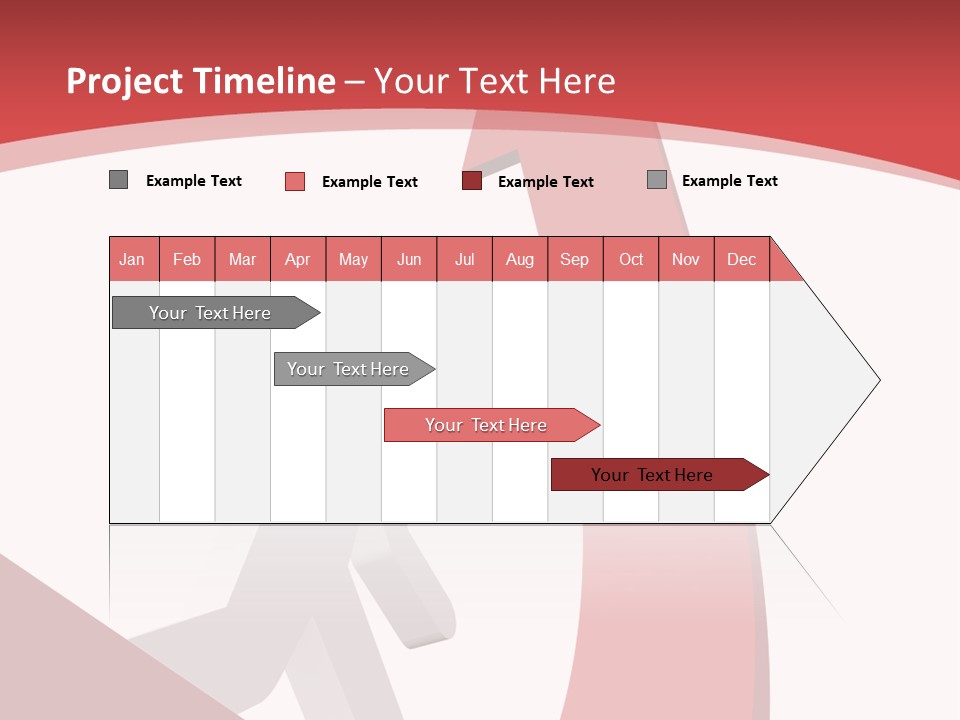 Project Timeline – Your Text Here

Example Text Example Text Example Text Example Text

| Jan | Feb | Mar | Apr | May | Jun | Jul | Aug | Sep | Oct | Nov | Dec |
|---|---|---|---|---|---|---|---|---|---|---|---|

Your Text Here

Your Text Here

Your Text Here

Your Text Here